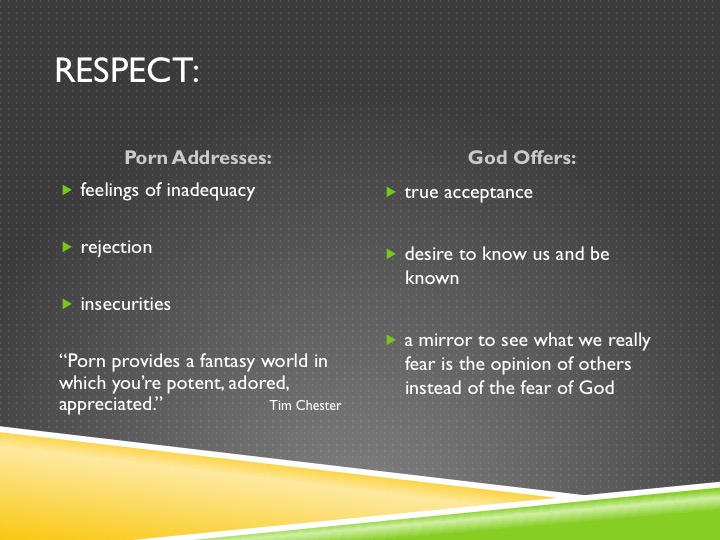 RESPECT:

Porn Addresses:

feelings of inadequacy

rejection

insecurities

“Porn provides a fantasy world in which you’re potent, adored, appreciated.” Tim Chester

God Offers:

true acceptance

desire to know us and be known

a mirror to see what we really fear is the opinion of others instead of the fear of God